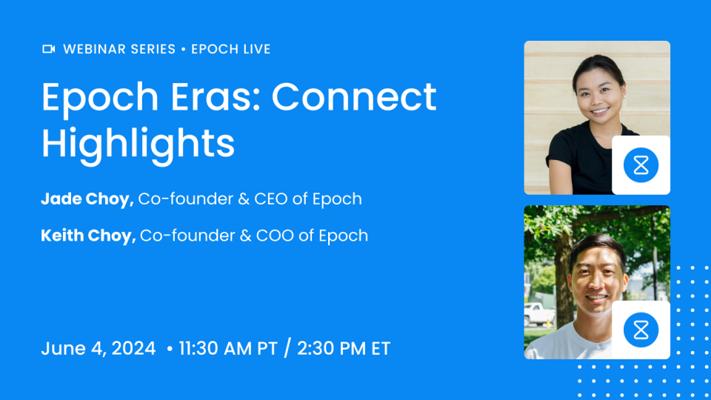 WEBINAR SERIES • EPOCH LIVE

Epoch Eras: Connect Highlights

Jade Choy, Co-founder & CEO of Epoch

Keith Choy, Co-founder & COO of Epoch

June 4, 2024 • 11:30 AM PT / 2:30 PM ET